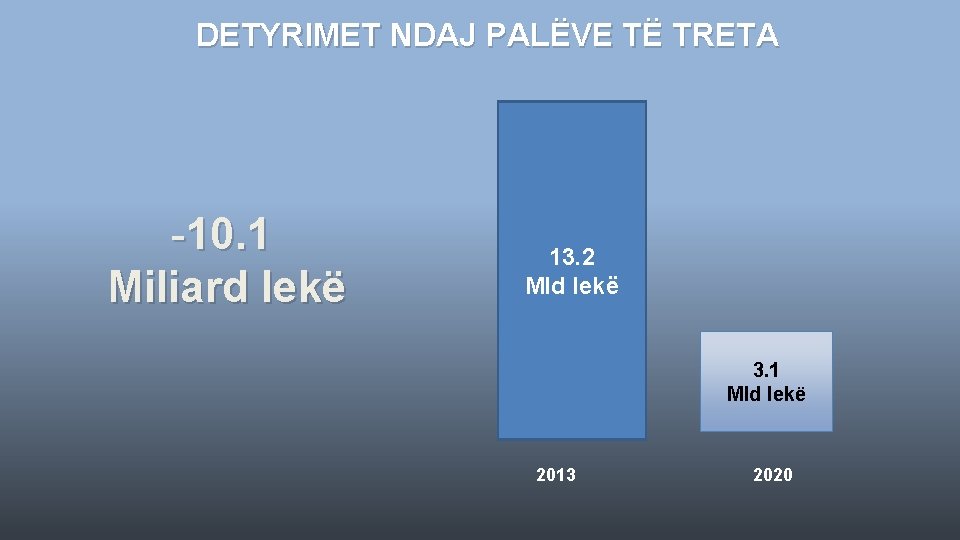 DETYRIMET NDAJ PALËVE TË TRETA

-10.1
Miliard lekë

13.2
Mld lekë

3.1
Mld lekë

2013

2020